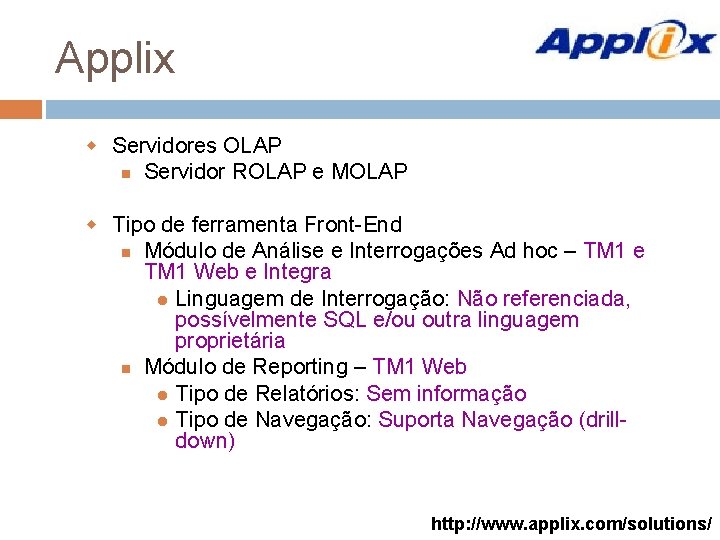 Applix

Applix

Servidores OLAP

Servidor ROLAP e MOLAP

Tipo de ferramenta Front-End

Módulo de Análise e Interrogações Ad hoc – TM1 e TM1 Web e Integra

Linguagem de Interrogação: Não referenciada, possívelmente SQL e/ou outra linguagem proprietária

Módulo de Reporting – TM1 Web

Tipo de Relatórios: Sem informação

Tipo de Navegação: Suporta Navegação (drill-down)

http://www.applix.com/solutions/